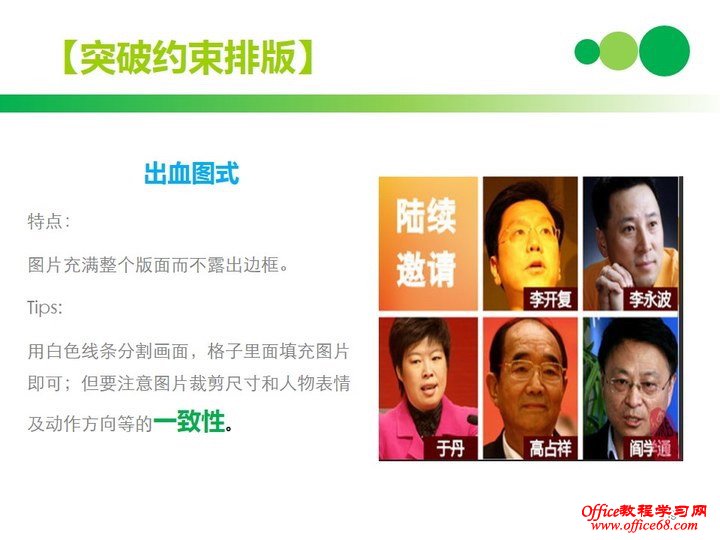 【突破约束排版】

出血图式

特点:

图片充满整个版面而不露出边框。

Tips:

用白色线条分割画面，格子里面填充图片即可；但要注意图片裁剪尺寸和人物表情及动作方向等的一致性。

陆续邀请

李开复

李永波

于丹

高占祥

阎学通

Office教程学习网
www.office68.com